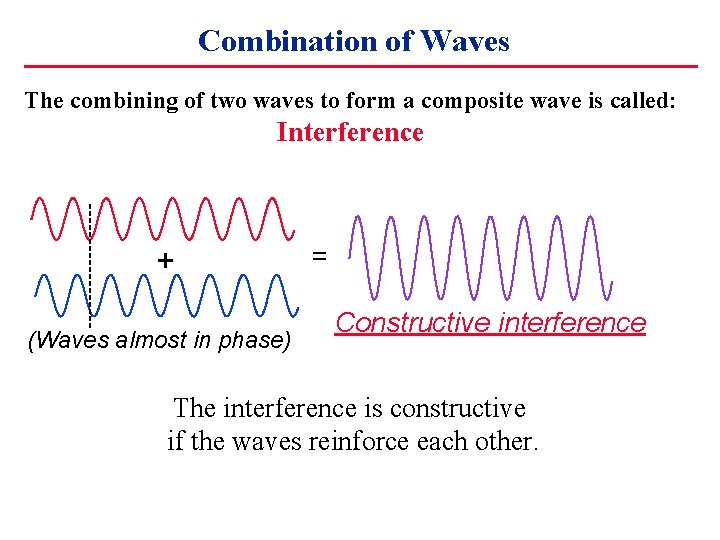 Combination of Waves

The combining of two waves to form a composite wave is called:
Interference

+

=

(Waves almost in phase)

Constructive interference

The interference is constructive if the waves reinforce each other.